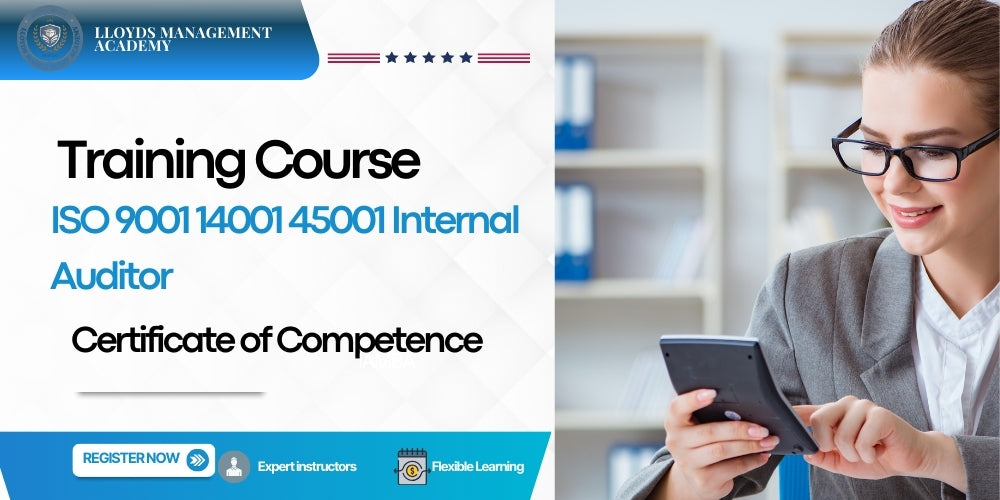 LLOYDS MANAGEMENT ACADEMY

Training Course

ISO 9001 14001 45001 Internal Auditor

Certificate of Competence

REGISTER NOW

Expert instructors

Flexible Learning